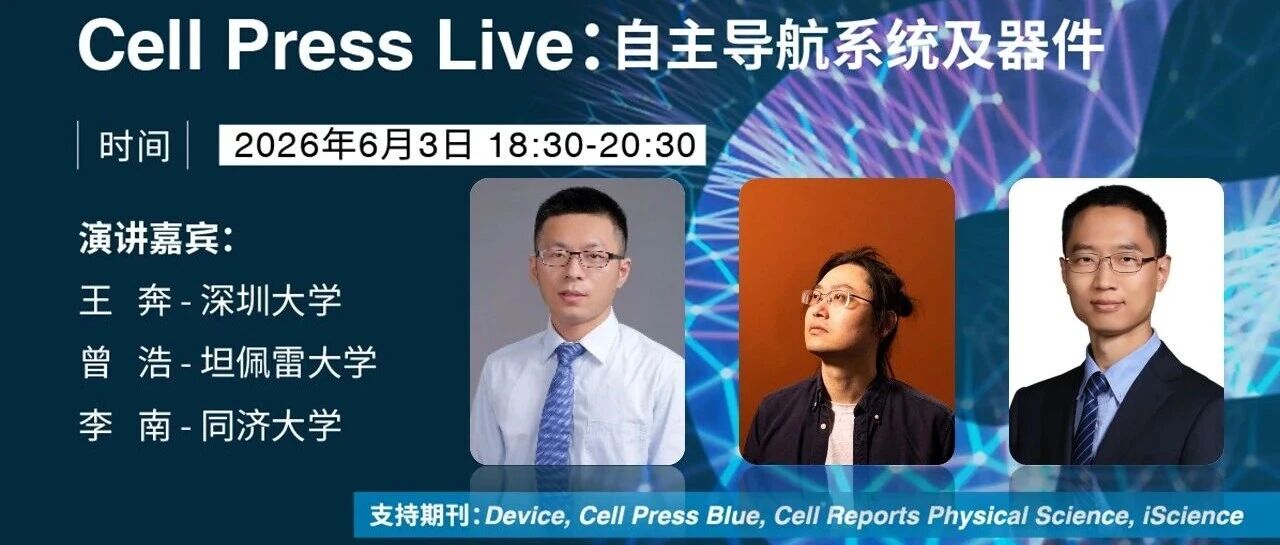 Cell Press Live：自主导航系统及器件

时间 2026年6月3日 18:30-20:30

演讲嘉宾：

王 奔 - 深圳大学

曾 浩 - 坦佩雷大学

李 南 - 同济大学

支持期刊：Device, Cell Press Blue, Cell Reports Physical Science, iScience